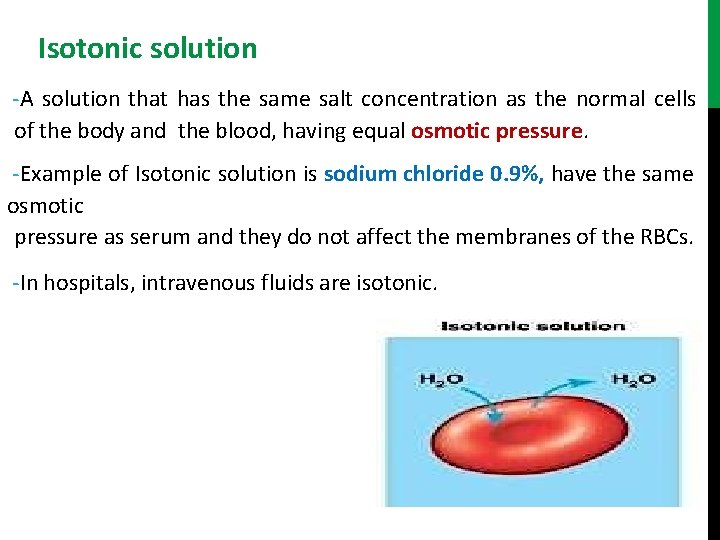 Isotonic solution

-A solution that has the same salt concentration as the normal cells of the body and the blood, having equal osmotic pressure.

-Example of Isotonic solution is sodium chloride 0.9%, have the same osmotic
pressure as serum and they do not affect the membranes of the RBCs.

-In hospitals, intravenous fluids are isotonic.

Isotonic solution

$H_2O$

$H_2O$